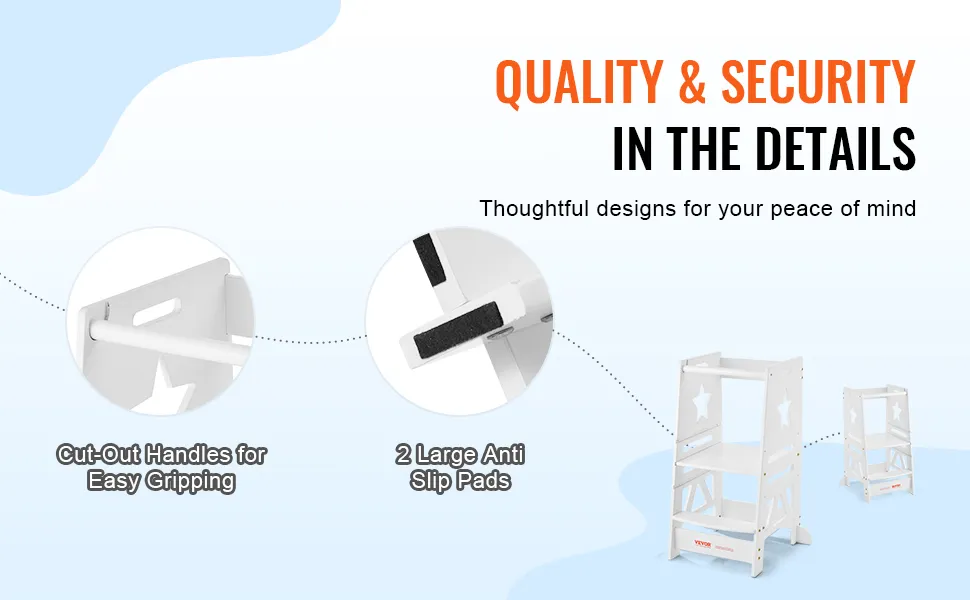 QUALITY & SECURITY
IN THE DETAILS

Thoughtful designs for your peace of mind

Cut-Out Handles for Easy Gripping

2 Large Anti Slip Pads

VEVOR

VEVOR